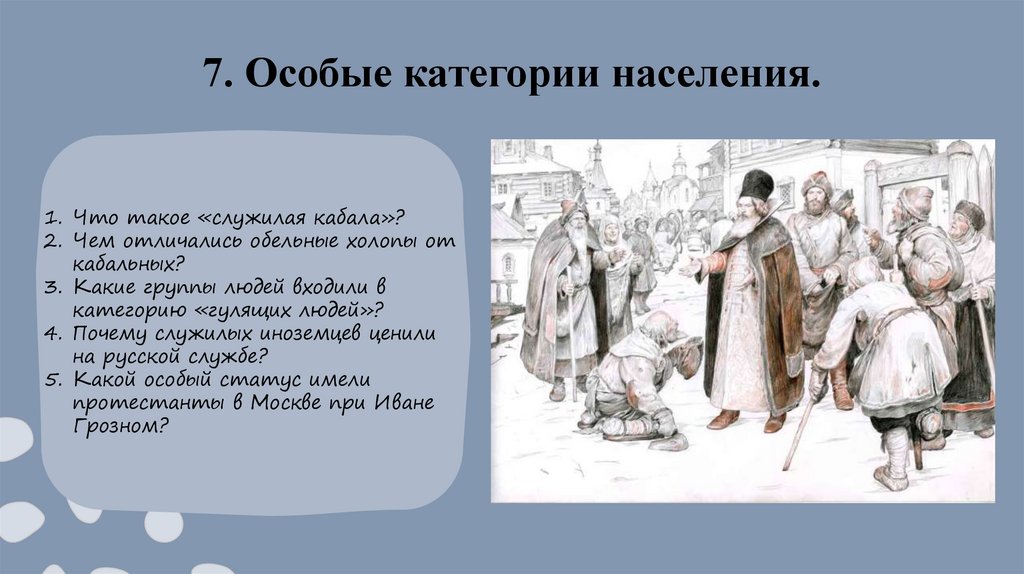 7. Особые категории населения.

1. Что такое «служилая кабала»?
2. Чем отличались обельные холопы от кабальных?
3. Какие группы людей входили в категорию «гулящих людей»?
4. Почему служилых иноземцев ценили на русской службе?
5. Какой особый статус имели протестанты в Москве при Иване Грозном?